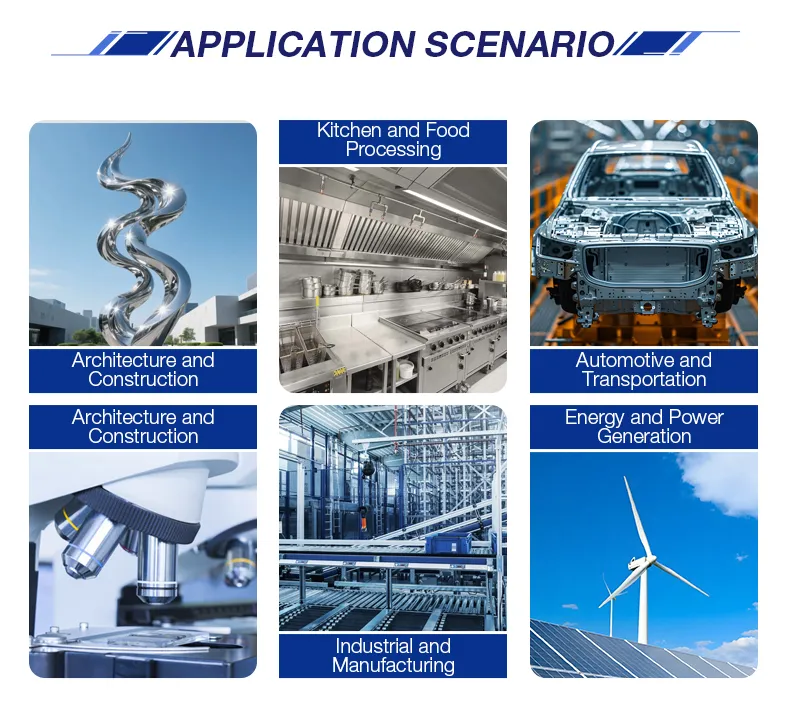 APPLICATION SCENARIO

Architecture and Construction

Kitchen and Food Processing

Automotive and Transportation

Architecture and Construction

Industrial and Manufacturing

Energy and Power Generation